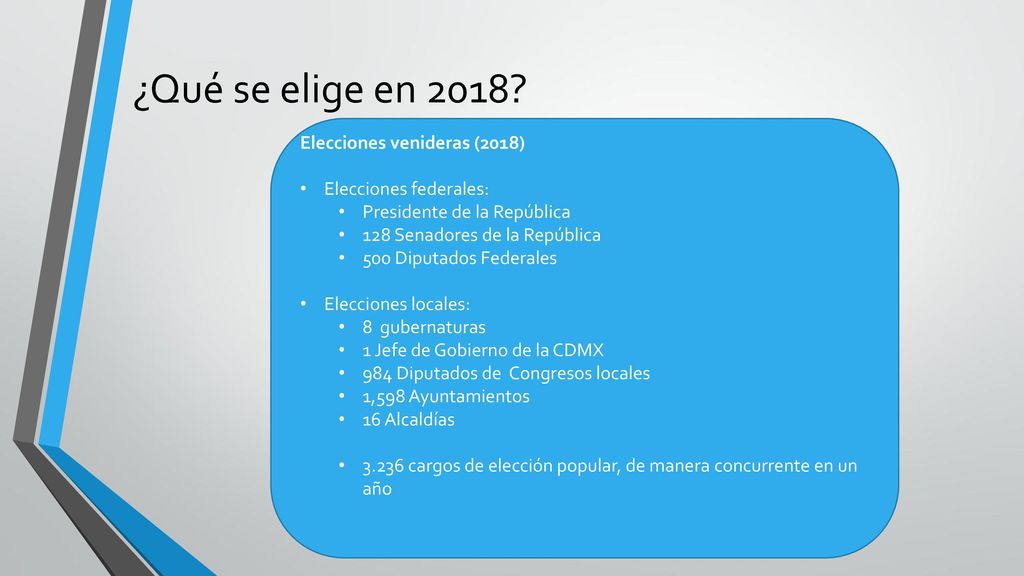 ¿Qué se elige en 2018?

Elecciones venideras (2018)

• Elecciones federales:
  • Presidente de la República
  • 128 Senadores de la República
  • 500 Diputados Federales

• Elecciones locales:
  • 8 gubernaturas
  • 1 Jefe de Gobierno de la CDMX
  • 984 Diputados de Congresos locales
  • 1,598 Ayuntamientos
  • 16 Alcaldías

  • 3.236 cargos de elección popular, de manera concurrente en un año